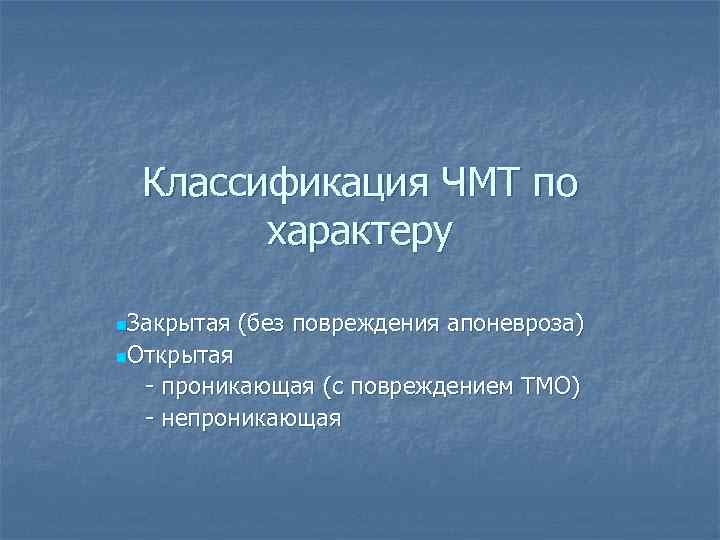 Классификация ЧМТ по характеру

Закрытая (без повреждения апоневроза)
Открытая
- проникающая (с повреждением ТМО)
- непроникающая